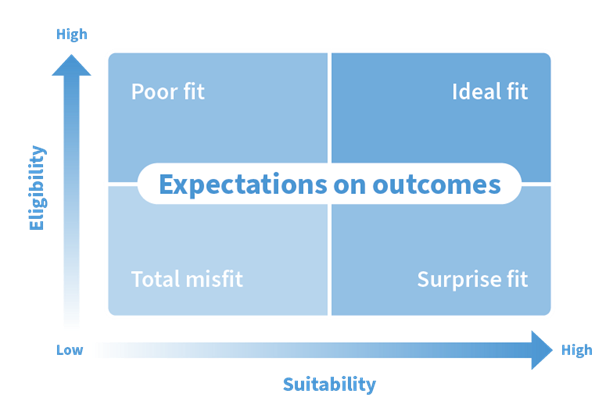 High

Eligibility

Poor fit

Ideal fit

Expectations on outcomes

Total misfit

Surprise fit

Low

High

Suitability